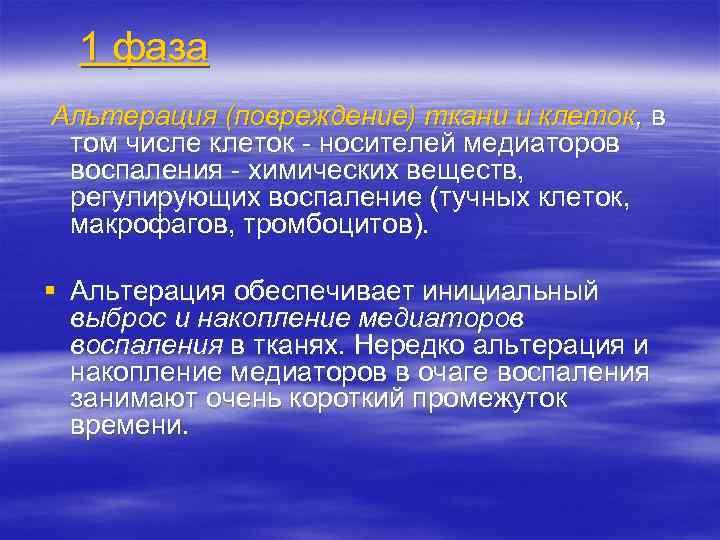 1 фаза

Альтерация (повреждение) ткани и клеток, в том числе клеток - носителей медиаторов воспаления - химических веществ, регулирующих воспаление (тучных клеток, макрофагов, тромбоцитов).

Альтерация обеспечивает инициальный выброс и накопление медиаторов воспаления в тканях. Нередко альтерация и накопление медиаторов в очаге воспаления занимают очень короткий промежуток времени.